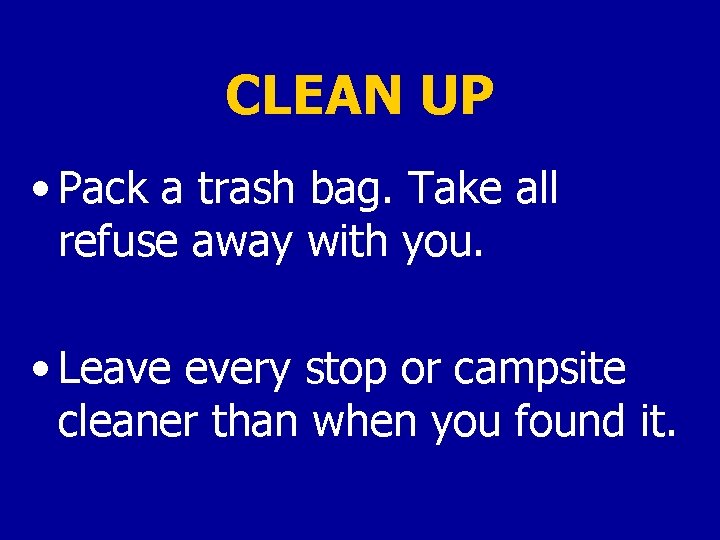 CLEAN UP

• Pack a trash bag. Take all refuse away with you.

• Leave every stop or campsite cleaner than when you found it.